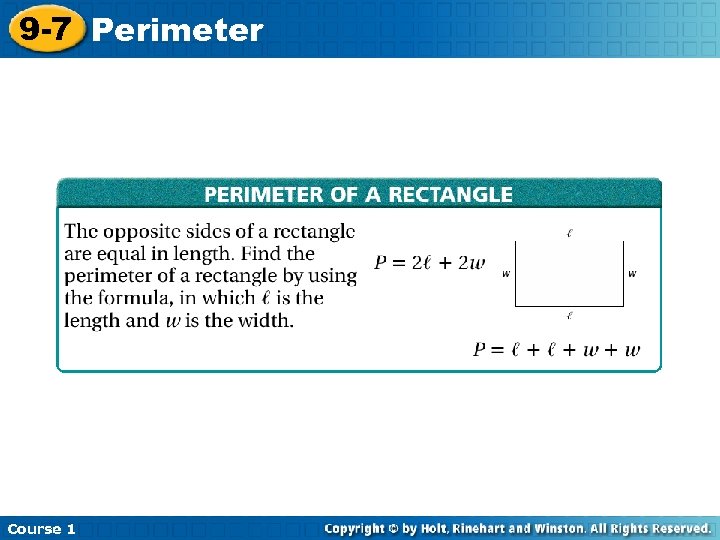 9-7 Perimeter

PERIMETER OF A RECTANGLE

The opposite sides of a rectangle are equal in length. Find the perimeter of a rectangle by using the formula, in which $\ell$ is the length and $w$ is the width.

$P = 2\ell + 2w$

$\ell$

$w$

$w$

$\ell$

$P = \ell + \ell + w + w$

Course 1

Copyright © by Holt, Rinehart and Winston. All Rights Reserved.